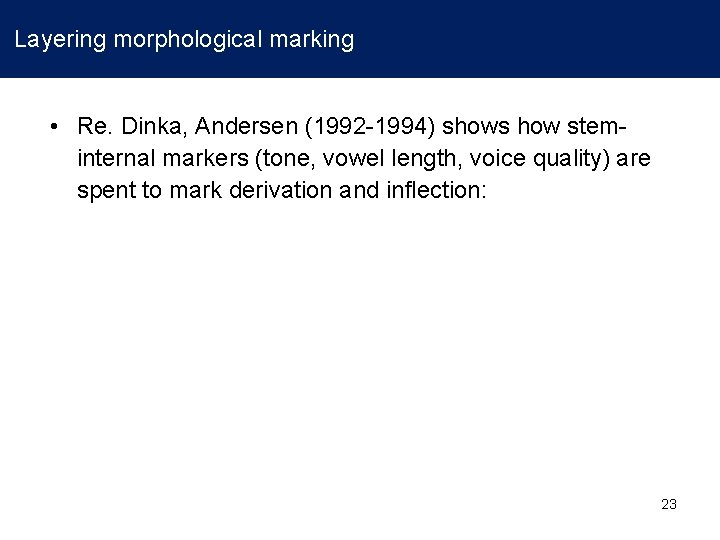 Layering morphological marking

• Re. Dinka, Andersen (1992-1994) shows how stem-internal markers (tone, vowel length, voice quality) are spent to mark derivation and inflection:

23